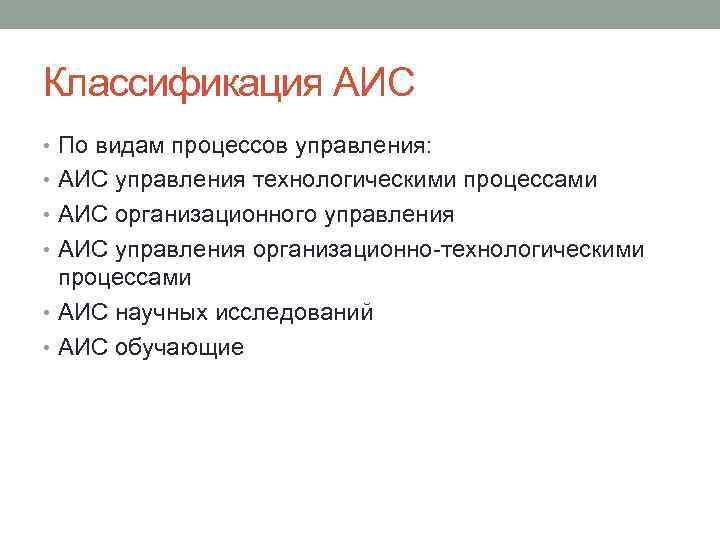 Классификация АИС

• По видам процессов управления:
• АИС управления технологическими процессами
• АИС организационного управления
• АИС управления организационно-технологическими процессами
• АИС научных исследований
• АИС обучающие